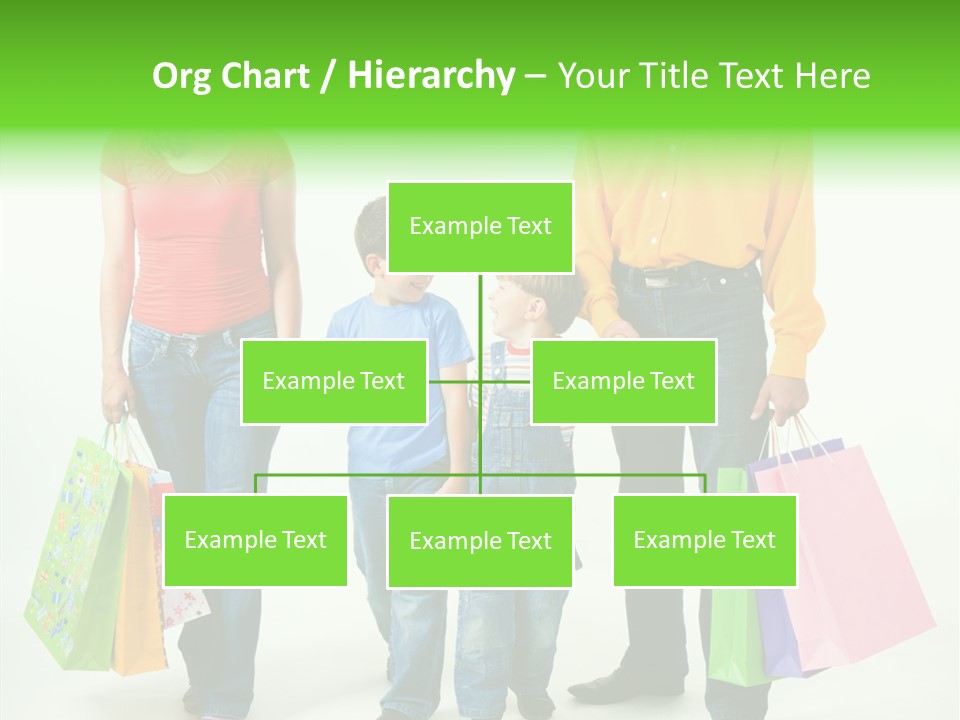 Org Chart / Hierarchy – Your Title Text Here

Example Text

Example Text

Example Text

Example Text

Example Text

Example Text